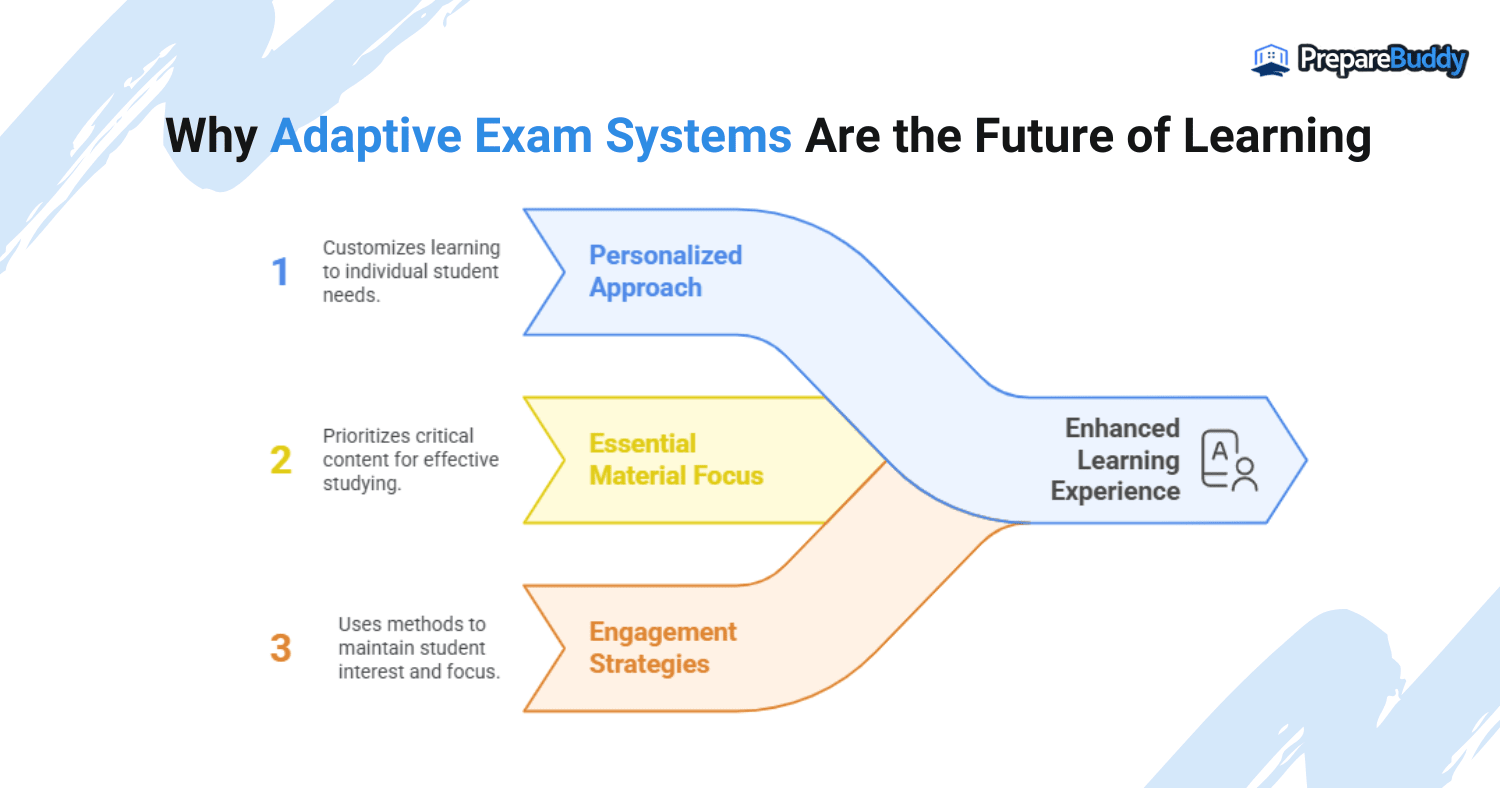 PrepareBuddy

Why Adaptive Exam Systems Are the Future of Learning

1 Customizes learning to individual student needs.

Personalized Approach

2 Prioritizes critical content for effective studying.

Essential Material Focus

3 Uses methods to maintain student interest and focus.

Engagement Strategies

Enhanced Learning Experience

A